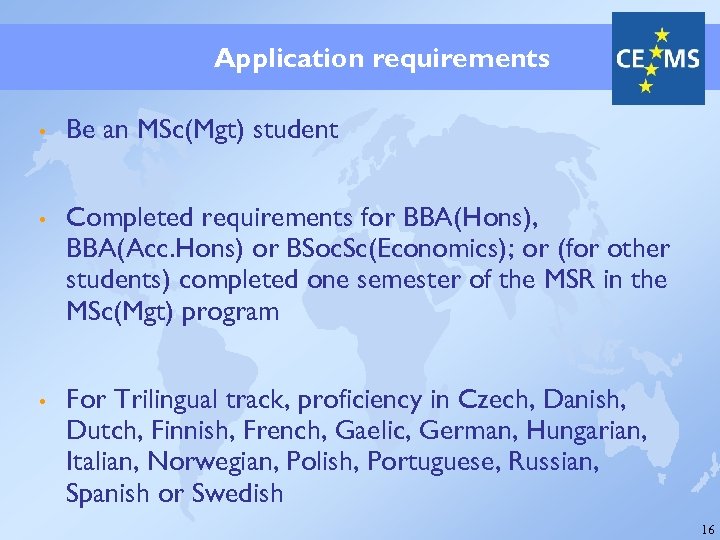 Application requirements

CEMS

• Be an MSc(Mgt) student

• Completed requirements for BBA(Hons), BBA(Acc.Hons) or BSocSc(Economics); or (for other students) completed one semester of the MSR in the MSc(Mgt) program

• For Trilingual track, proficiency in Czech, Danish, Dutch, Finnish, French, Gaelic, German, Hungarian, Italian, Norwegian, Polish, Portuguese, Russian, Spanish or Swedish

16